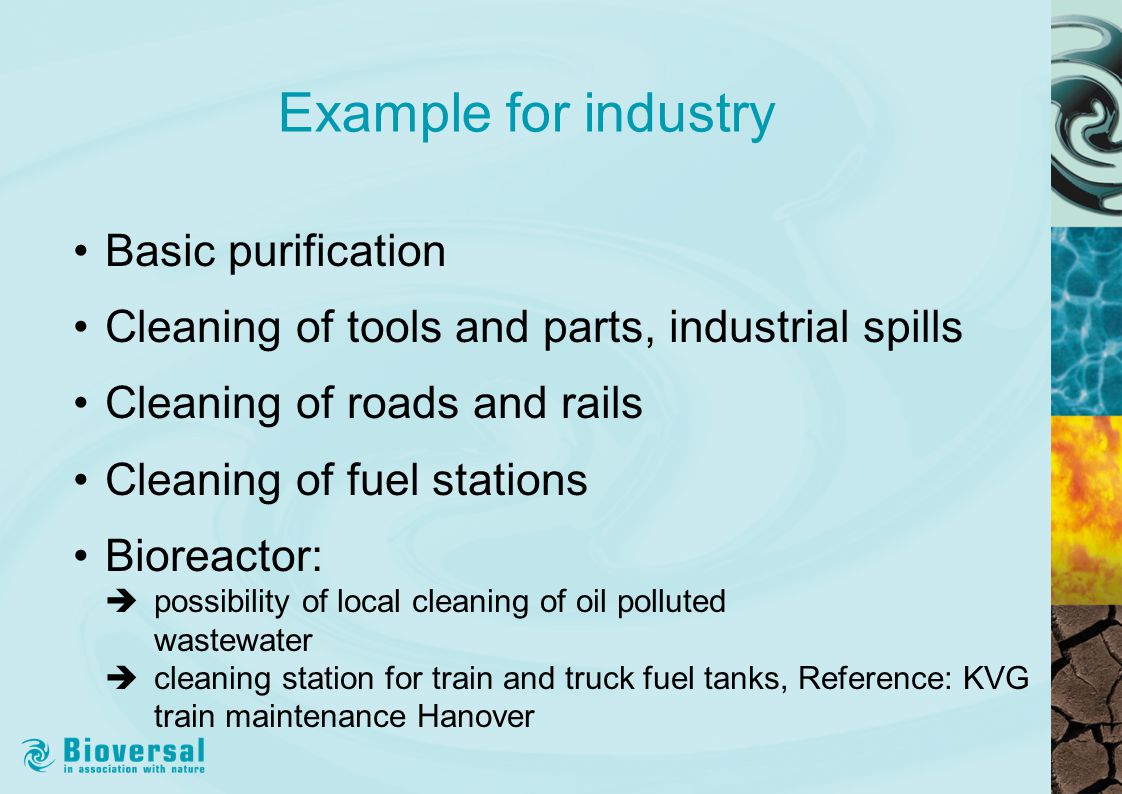 Example for industry

• Basic purification

• Cleaning of tools and parts, industrial spills

• Cleaning of roads and rails

• Cleaning of fuel stations

• Bioreactor:
➔ possibility of local cleaning of oil polluted wastewater
➔ cleaning station for train and truck fuel tanks, Reference: KVG train maintenance Hanover

Bioversal
in association with nature